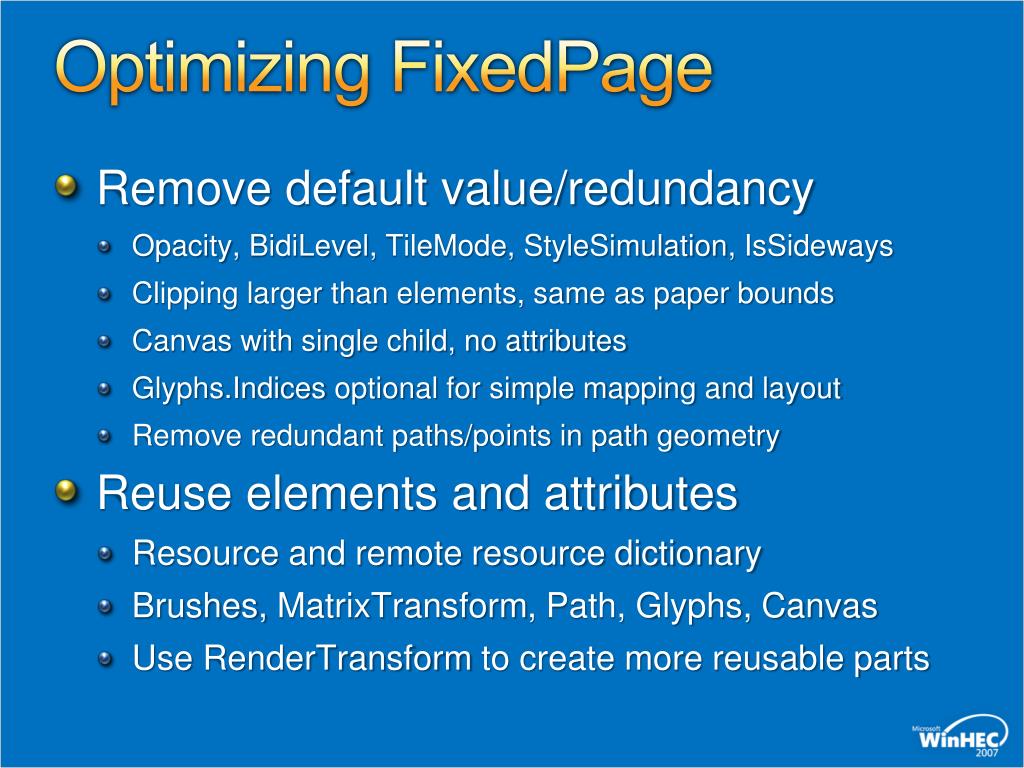 Optimizing FixedPage

Remove default value/redundancy

Opacity, BidiLevel, TileMode, StyleSimulation, IsSideways

Clipping larger than elements, same as paper bounds

Canvas with single child, no attributes

Glyphs.Indices optional for simple mapping and layout

Remove redundant paths/points in path geometry

Reuse elements and attributes

Resource and remote resource dictionary

Brushes, MatrixTransform, Path, Glyphs, Canvas

Use RenderTransform to create more reusable parts

Microsoft WinHEC 2007